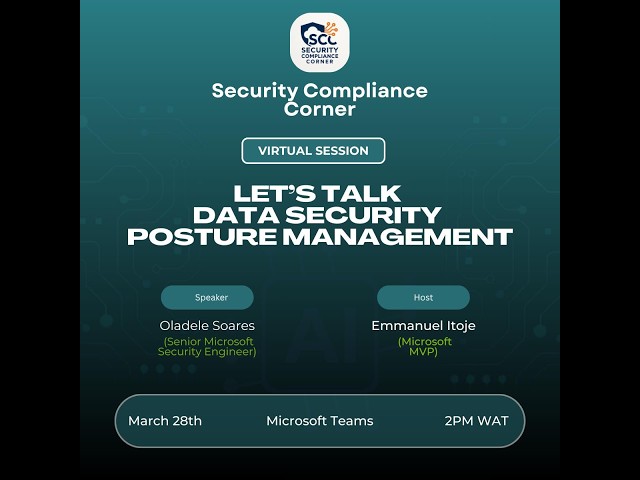 SCC
SECURITY COMPLIANCE CORNER

Security Compliance Corner

VIRTUAL SESSION

LET'S TALK DATA SECURITY POSTURE MANAGEMENT

Speaker
Oladele Soares
(Senior Microsoft Security Engineer)

Host
Emmanuel Itoje
(Microsoft MVP)

March 28th
Microsoft Teams
2PM WAT